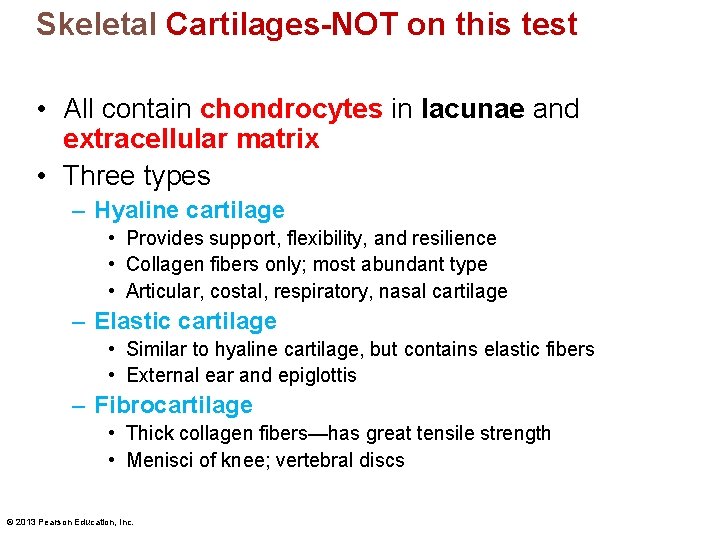 Skeletal Cartilages-NOT on this test

• All contain chondrocytes in lacunae and extracellular matrix
• Three types
– Hyaline cartilage
• Provides support, flexibility, and resilience
• Collagen fibers only; most abundant type
• Articular, costal, respiratory, nasal cartilage
– Elastic cartilage
• Similar to hyaline cartilage, but contains elastic fibers
• External ear and epiglottis
– Fibrocartilage
• Thick collagen fibers—has great tensile strength
• Menisci of knee; vertebral discs

© 2013 Pearson Education, Inc.